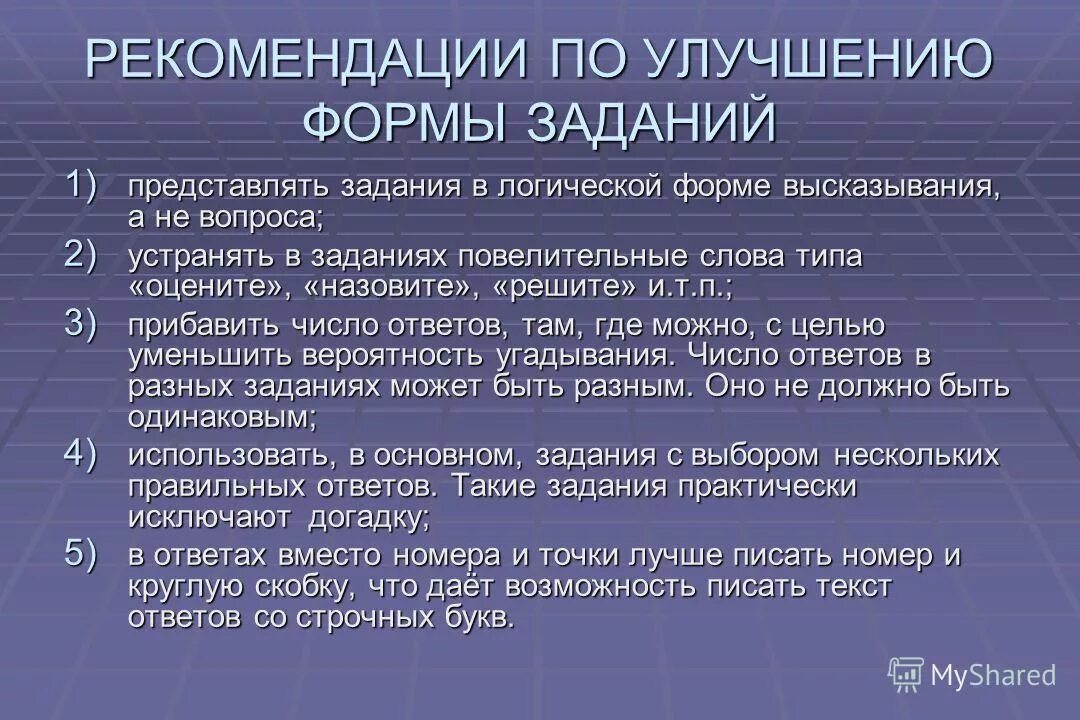 РЕКОМЕНДАЦИИ ПО УЛУЧШЕНИЮ ФОРМЫ ЗАДАНИЙ

1) представлять задания в логической форме высказывания, а не вопроса;

2) устранять в заданиях повелительные слова типа «оцените», «назовите», «решите» и.т.п.;

3) прибавить число ответов, там, где можно, с целью уменьшить вероятность угадывания. Число ответов в разных заданиях может быть разным. Оно не должно быть одинаковым;

4) использовать, в основном, задания с выбором нескольких правильных ответов. Такие задания практически исключают догадку;

5) в ответах вместо номера и точки лучше писать номер и круглую скобку, что даёт возможность писать текст ответов со строчных букв.

MyShared